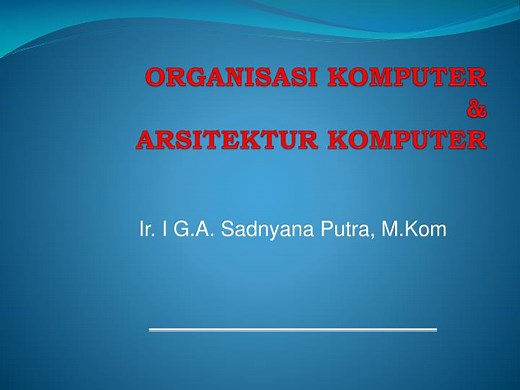 ORGANISASI KOMPUTER
&
ARSITEKTUR KOMPUTER

Ir. I G.A. Sadnyana Putra, M.Kom